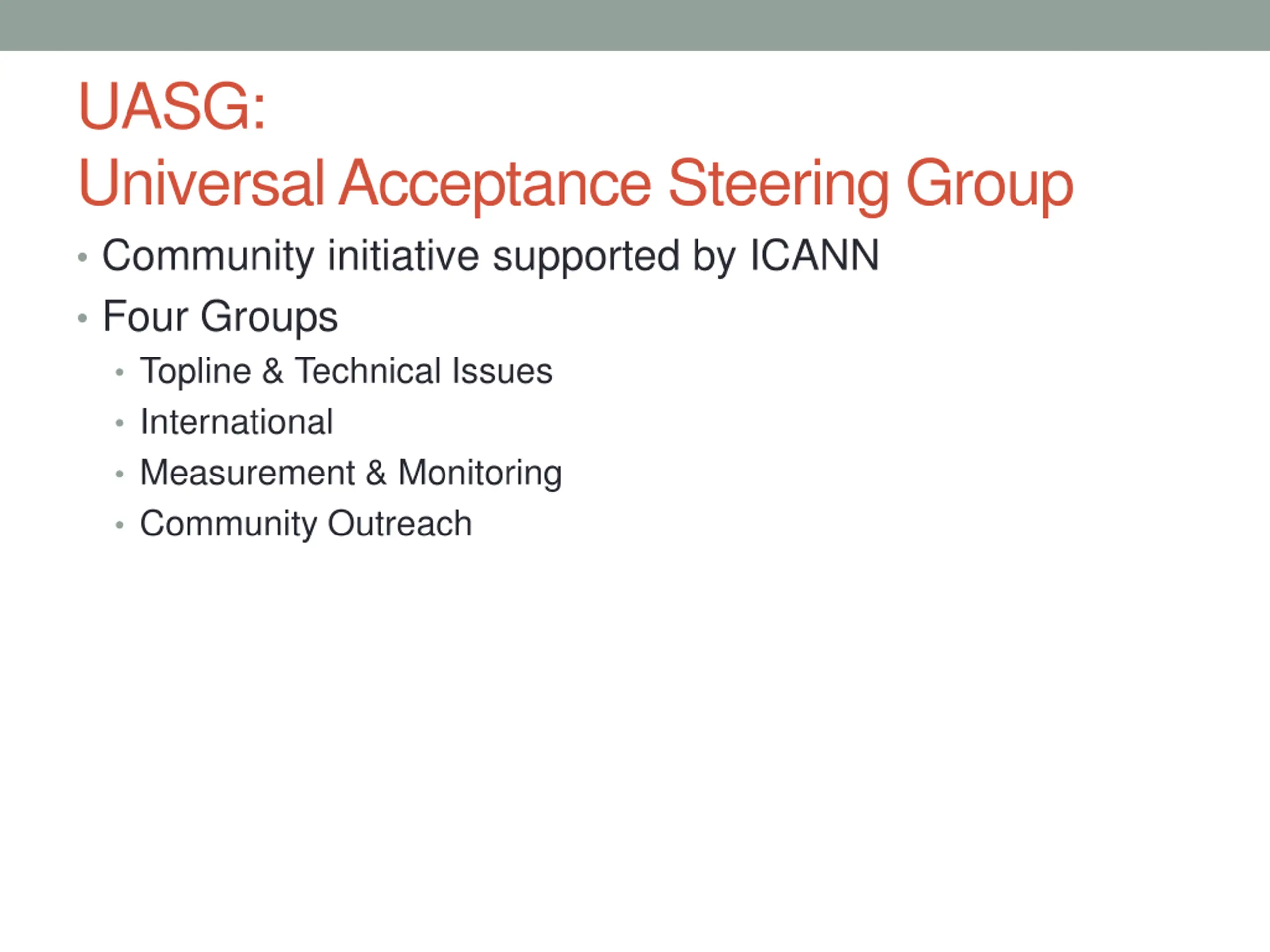 UASG:
Universal Acceptance Steering Group

• Community initiative supported by ICANN
• Four Groups
  • Topline & Technical Issues
  • International
  • Measurement & Monitoring
  • Community Outreach